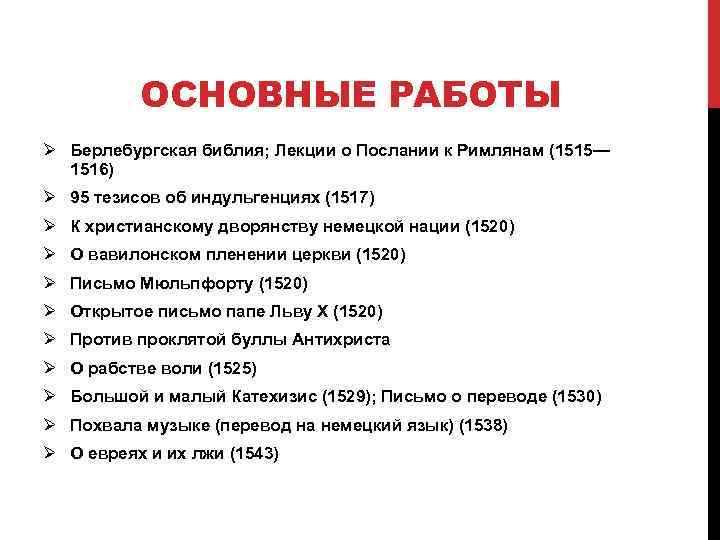 ОСНОВНЫЕ РАБОТЫ

➢ Берлебургская библия; Лекции о Послании к Римлянам (1515—1516)
➢ 95 тезисов об индульгенциях (1517)
➢ К христианскому дворянству немецкой нации (1520)
➢ О вавилонском пленении церкви (1520)
➢ Письмо Мюльпфорту (1520)
➢ Открытое письмо папе Льву X (1520)
➢ Против проклятой буллы Антихриста
➢ О рабстве воли (1525)
➢ Большой и малый Катехизис (1529); Письмо о переводе (1530)
➢ Похвала музыке (перевод на немецкий язык) (1538)
➢ О евреях и их лжи (1543)